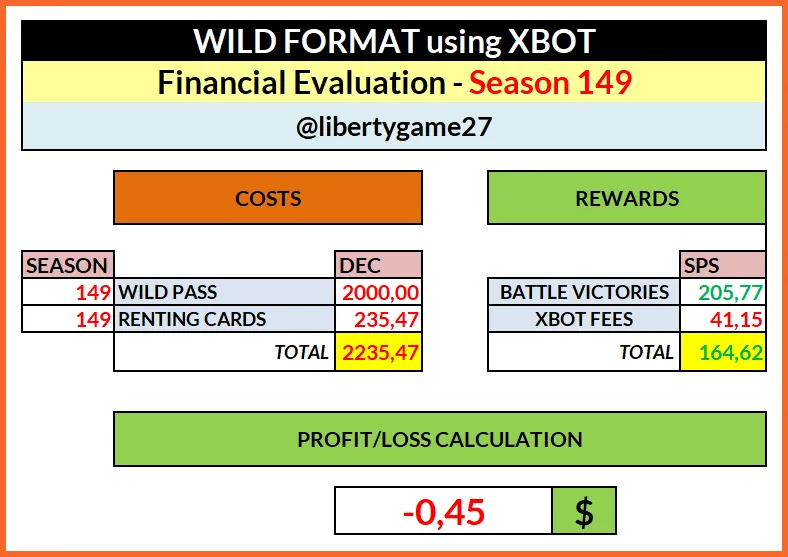 WILD FORMAT using XBOT

Financial Evaluation - Season 149

@libertygame27

COSTS

| SEASON | | DEC |
|---|---|---|
| 149 | WILD PASS | 2000,00 |
| 149 | RENTING CARDS | 235,47 |
| | TOTAL | 2235,47 |

REWARDS

| | SPS |
|---|---|
| BATTLE VICTORIES | 205,77 |
| XBOT FEES | 41,15 |
| TOTAL | 164,62 |

PROFIT/LOSS CALCULATION

-0,45 $